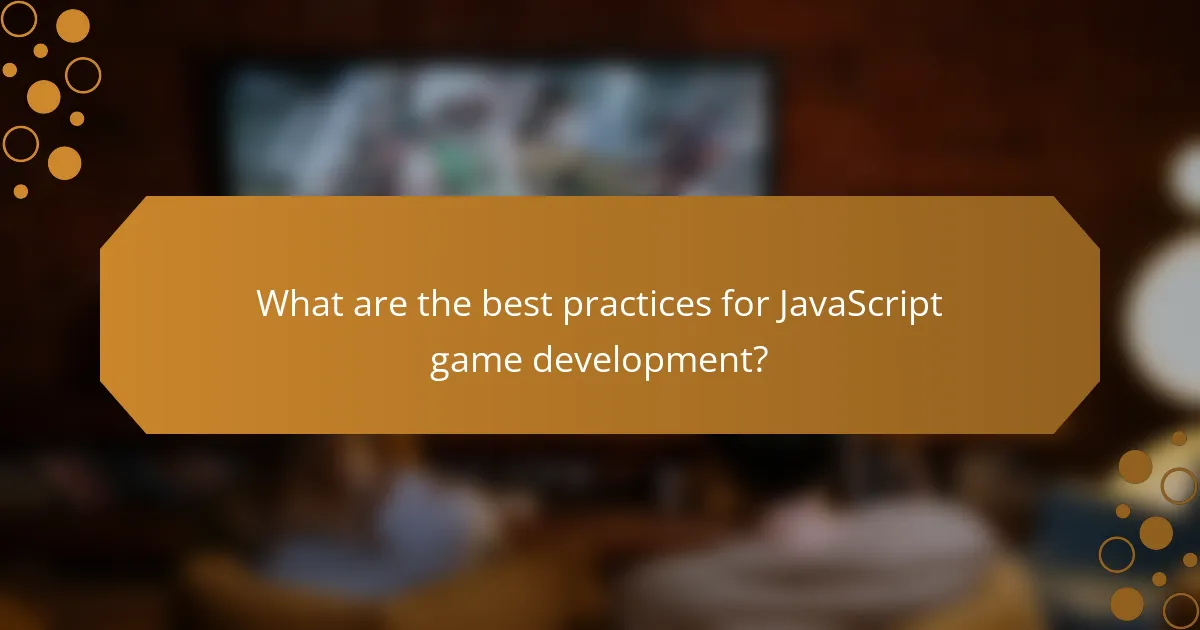 What are the best practices for JavaScript game development?